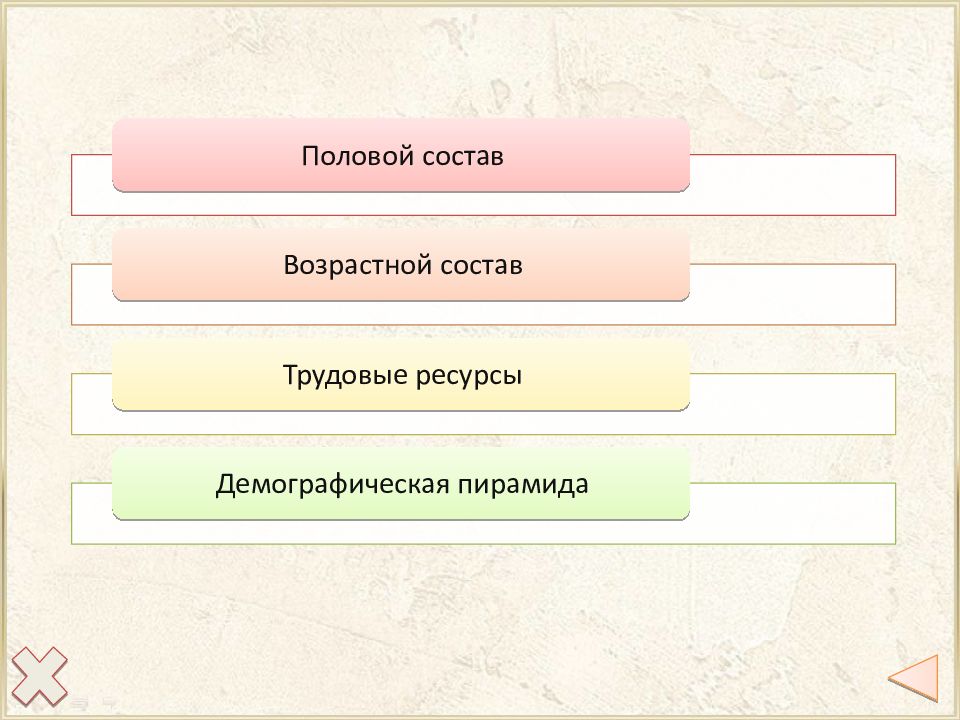 Половой состав

Возрастной состав

Трудовые ресурсы

Демографическая пирамида